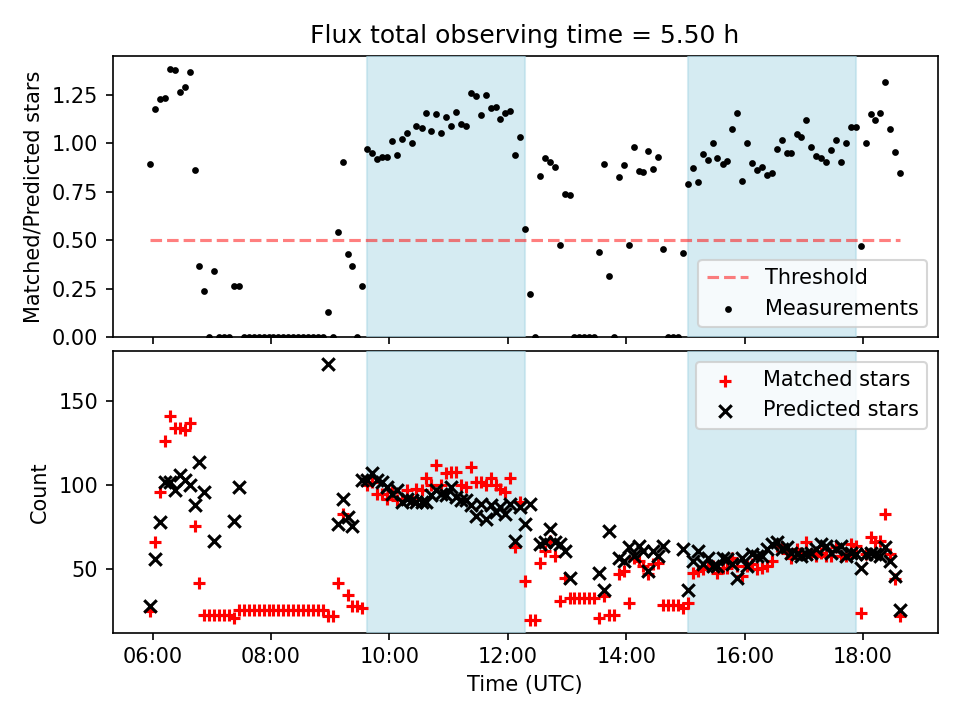 Flux total observing time = 5.50 h

Matched/Predicted stars

1.25
1.00
0.75
0.50
0.25
0.00

Threshold
Measurements

Count

150
100
50

Matched stars
Predicted stars

06:00
08:00
10:00
12:00
14:00
16:00
18:00

Time (UTC)